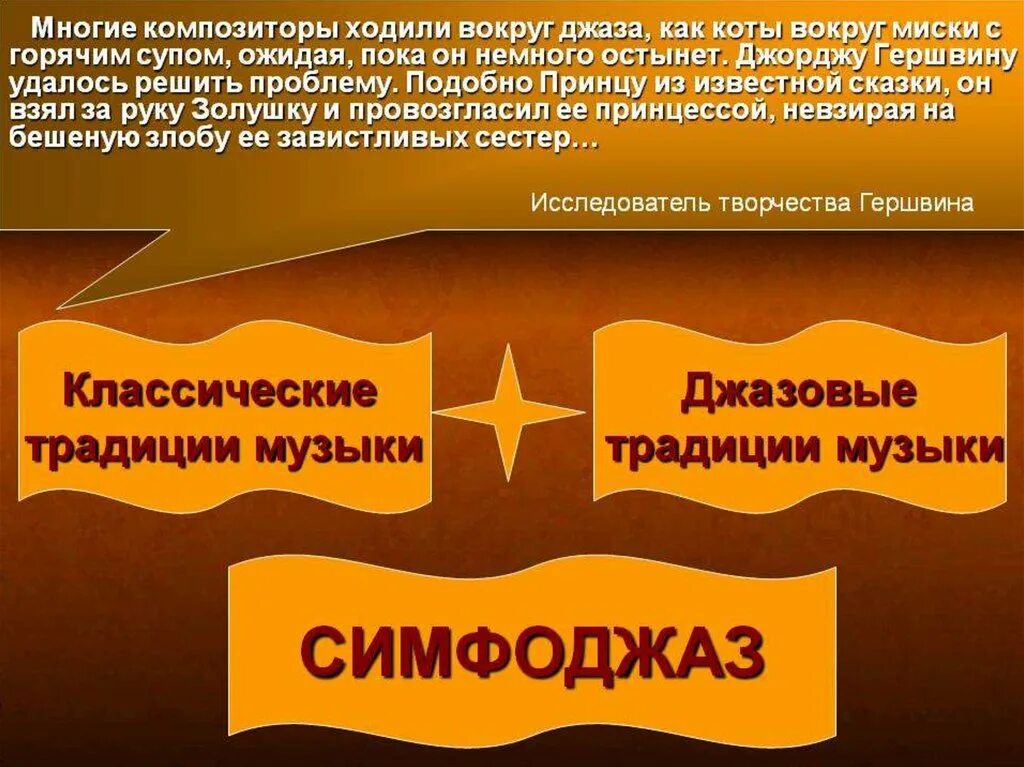 Многие композиторы ходили вокруг джаза, как коты вокруг миски с горячим супом, ожидая, пока он немного остынет. Джорджу Гершвину удалось решить проблему. Подобно Принцу из известной сказки, он взял за руку Золушку и провозгласил ее принцессой, невзирая на бешеную злобу ее завистливых сестер…

Исследователь творчества Гершвина

Классические традиции музыки

Джазовые традиции музыки

СИМФОДЖАЗ